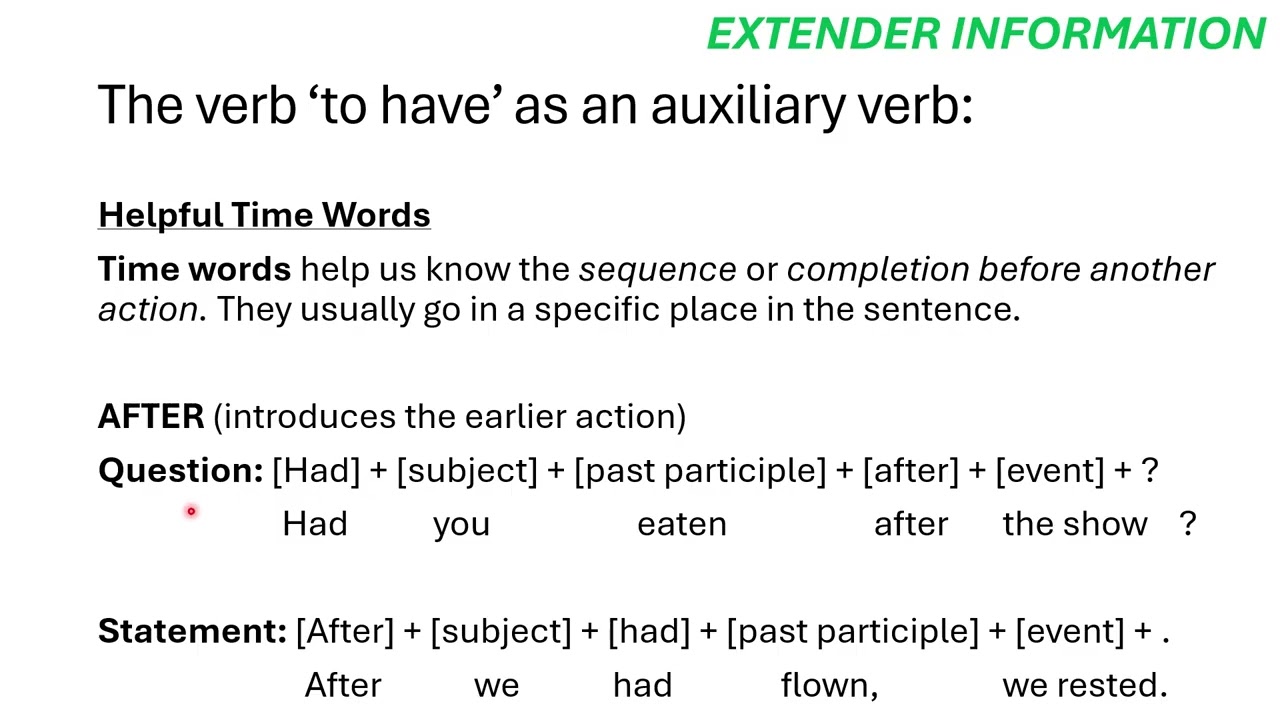 EXTENDER INFORMATION

The verb ‘to have’ as an auxiliary verb:

Helpful Time Words

Time words help us know the sequence or completion before another action. They usually go in a specific place in the sentence.

AFTER (introduces the earlier action)

Question: [Had] + [subject] + [past participle] + [after] + [event] + ?
Had you eaten after the show ?

Statement: [After] + [subject] + [had] + [past participle] + [event] + .
After we had flown, we rested.